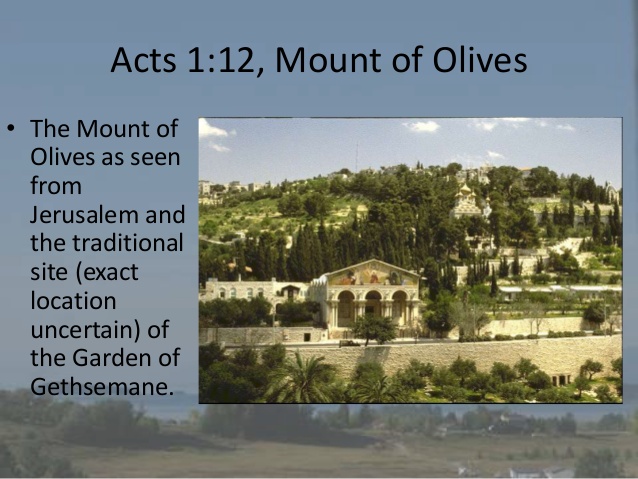 Acts 1:12, Mount of Olives

• The Mount of Olives as seen from Jerusalem and the traditional site (exact location uncertain) of the Garden of Gethsemane.